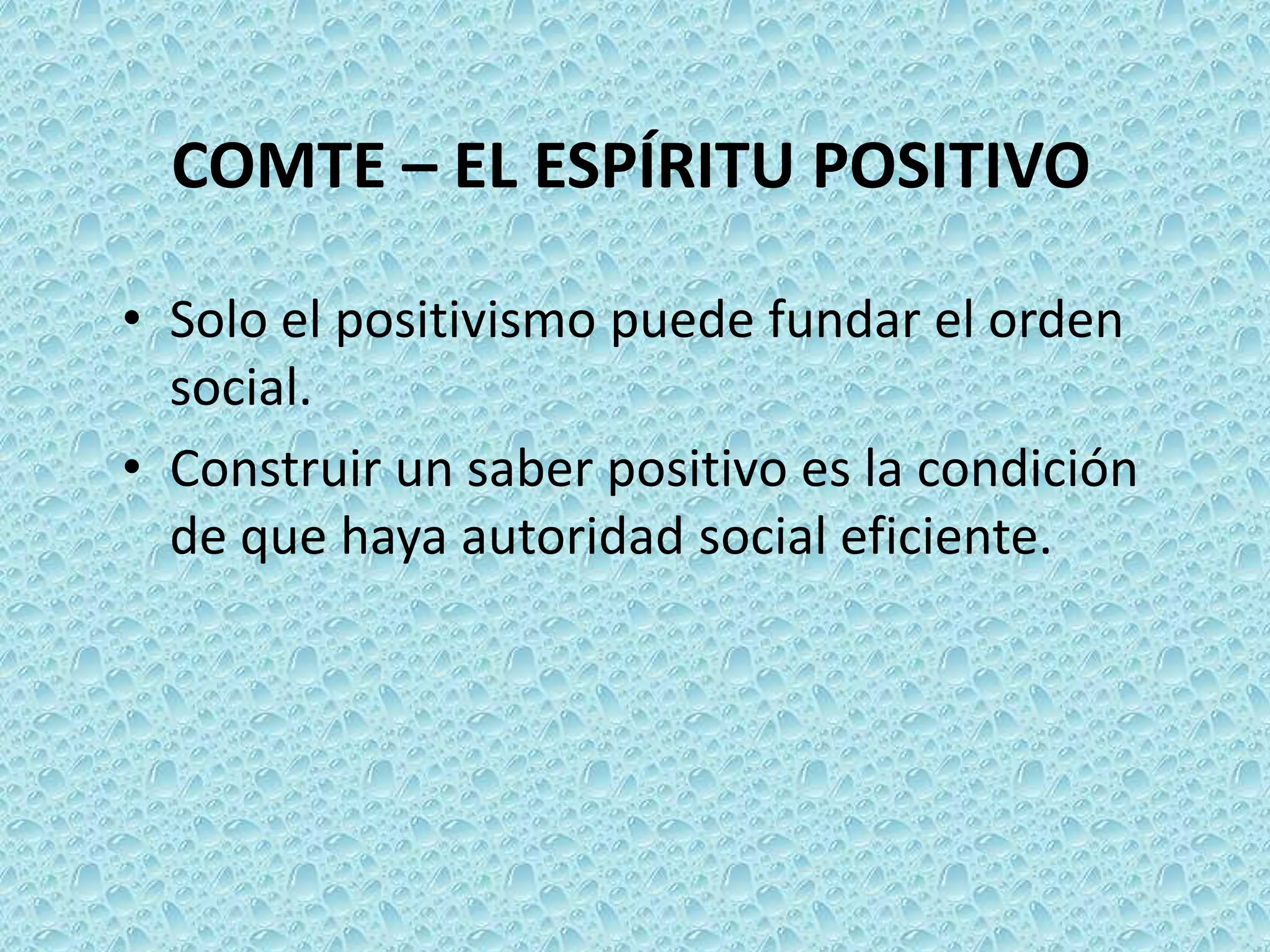 COMTE – EL ESPÍRITU POSITIVO

• Solo el positivismo puede fundar el orden social.
• Construir un saber positivo es la condición de que haya autoridad social eficiente.